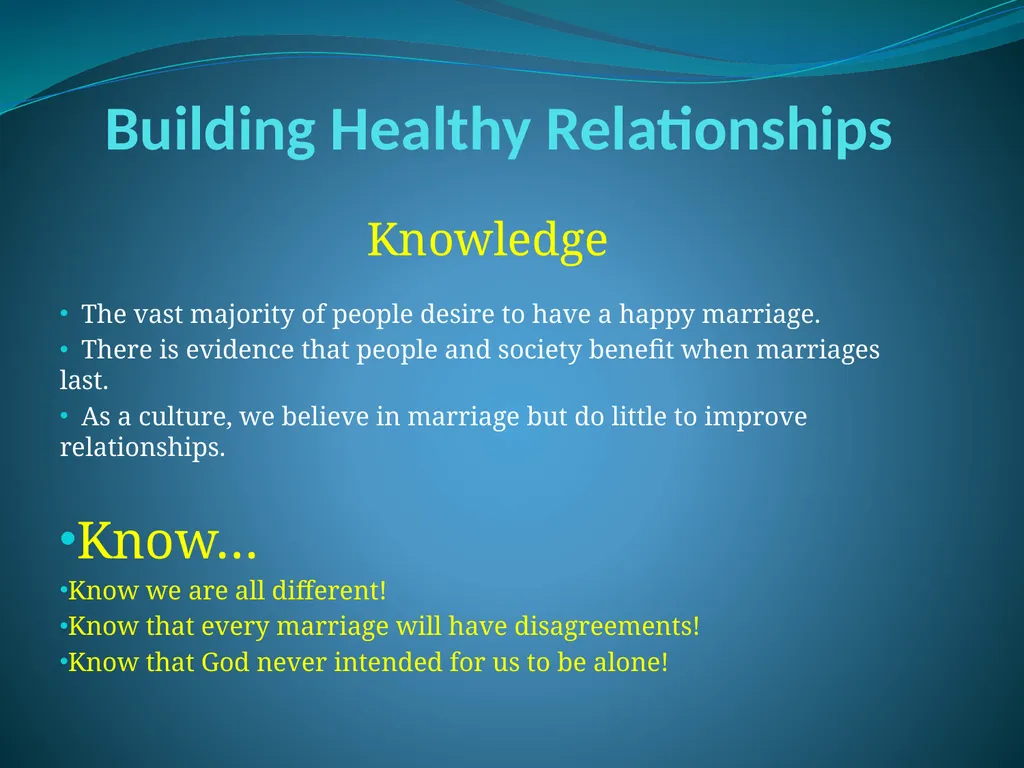 Building Healthy Relationships

Knowledge

• The vast majority of people desire to have a happy marriage.

• There is evidence that people and society benefit when marriages last.

• As a culture, we believe in marriage but do little to improve relationships.

•Know…

•Know we are all different!

•Know that every marriage will have disagreements!

•Know that God never intended for us to be alone!